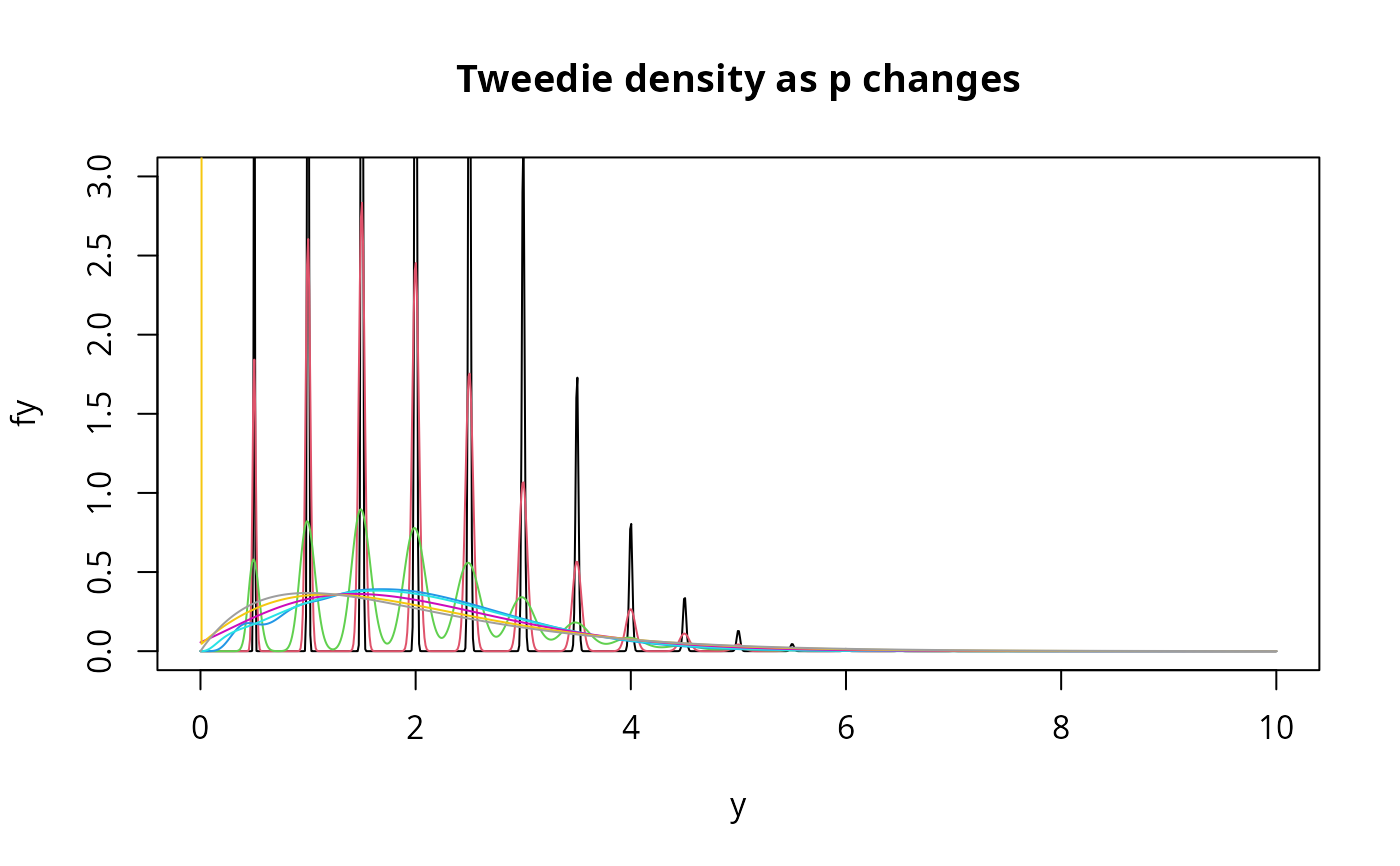 Tweedie density as p changes

fy

0.0
0.5
1.0
1.5
2.0
2.5
3.0

0
2
4
6
8
10

y